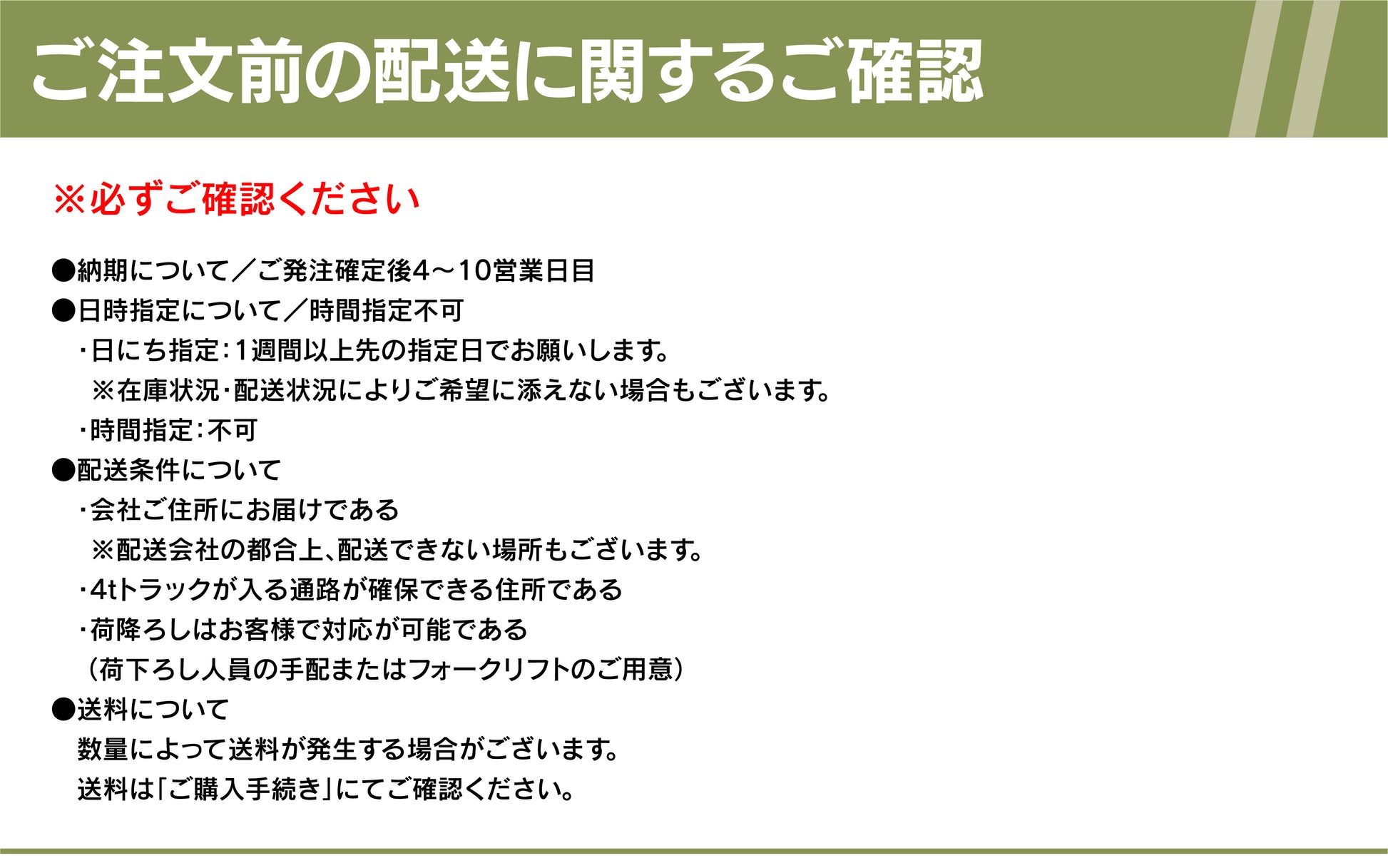 ご注文前の配送に関するご確認

※必ずご確認ください

●納期について／ご発注確定後4～10営業日目
●日時指定について／時間指定不可
・日にち指定：1週間以上先の指定日でお願いします。
※在庫状況・配送状況によりご希望に添えない場合もございます。
・時間指定：不可
●配送条件について
・会社ご住所にお届けである
※配送会社の都合上、配送できない場所もございます。
・4tトラックが入る通路が確保できる住所である
・荷降ろしはお客様で対応が可能である
（荷下ろし人員の手配またはフォークリフトのご用意）
●送料について
数量によって送料が発生する場合がございます。
送料は「ご購入手続き」にてご確認ください。